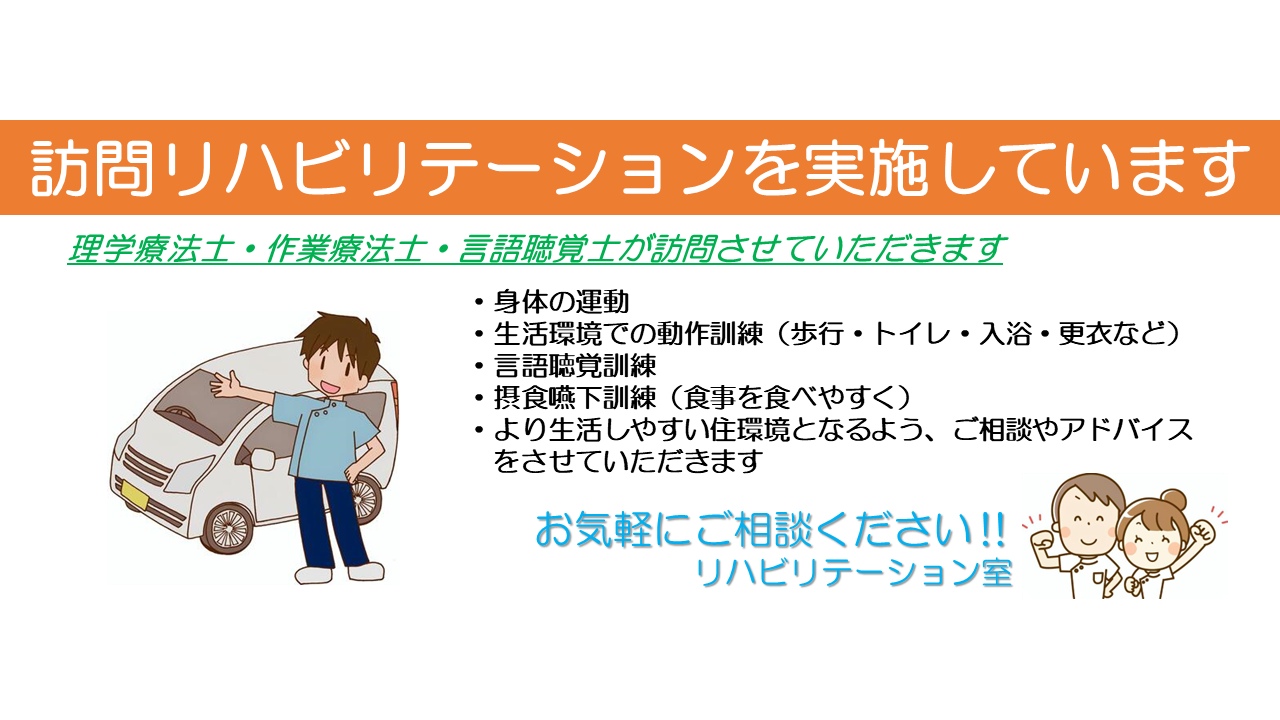 訪問リハビリテーションを実施しています

理学療法士・作業療法士・言語聴覚士が訪問させていただきます

・身体の運動
・生活環境での動作訓練（歩行・トイレ・入浴・更衣など）
・言語聴覚訓練
・摂食嚥下訓練（食事を食べやすく）
・より生活しやすい住環境となるよう、ご相談やアドバイスをさせていただきます

お気軽にご相談ください!!
リハビリテーション室